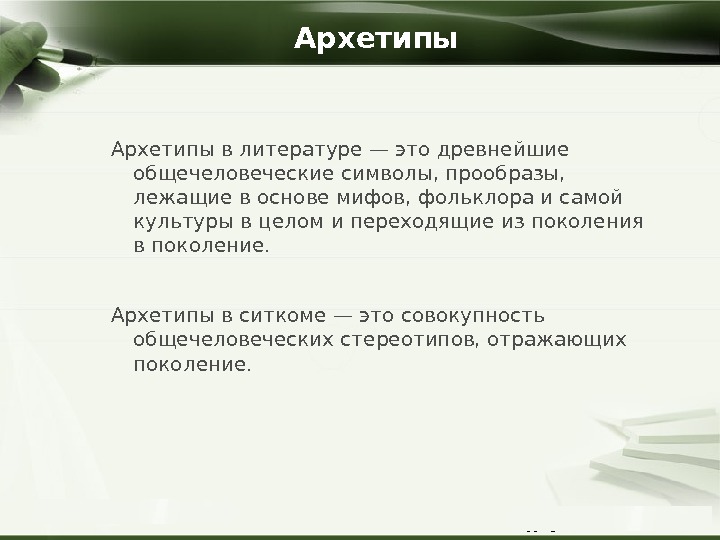 Архетипы

Архетипы в литературе — это древнейшие общечеловеческие символы, прообразы, лежащие в основе мифов, фольклора и самой культуры в целом и переходящие из поколения в поколение.

Архетипы в ситкоме — это совокупность общечеловеческих стереотипов, отражающих поколение.